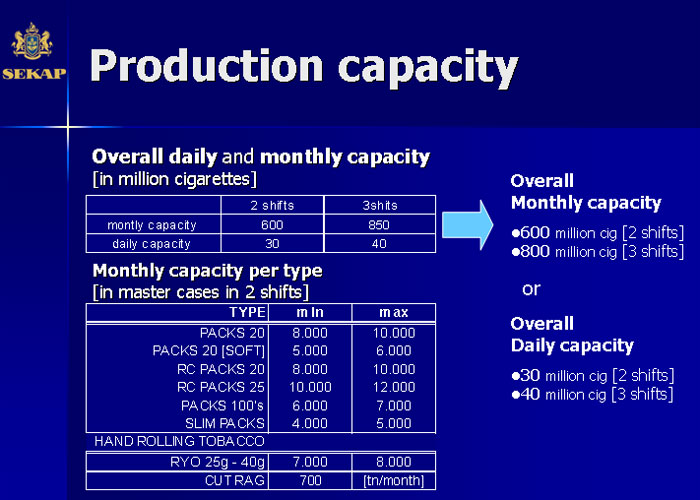 SEKAP

Production capacity

Overall daily and monthly capacity
[in million cigarettes]

| | 2 shifts | 3shits |
|---|---|---|
| montly capacity | 600 | 850 |
| daily capacity | 30 | 40 |

Monthly capacity per type
[in master cases in 2 shifts]

| TYPE | min | max |
|---|---|---|
| PACKS 20 | 8.000 | 10.000 |
| PACKS 20 [SOFT] | 5.000 | 6.000 |
| RC PACKS 20 | 8.000 | 10.000 |
| RC PACKS 25 | 10.000 | 12.000 |
| PACKS 100's | 6.000 | 7.000 |
| SLIM PACKS | 4.000 | 5.000 |
| HAND ROLLING TOBACCO | | |
| RYO 25g - 40g | 7.000 | 8.000 |
| CUT RAG | 700 | [tn/month] |

Overall
Monthly capacity

●600 million cig [2 shifts]
●800 million cig [3 shifts]

or

Overall
Daily capacity

●30 million cig [2 shifts]
●40 million cig [3 shifts]